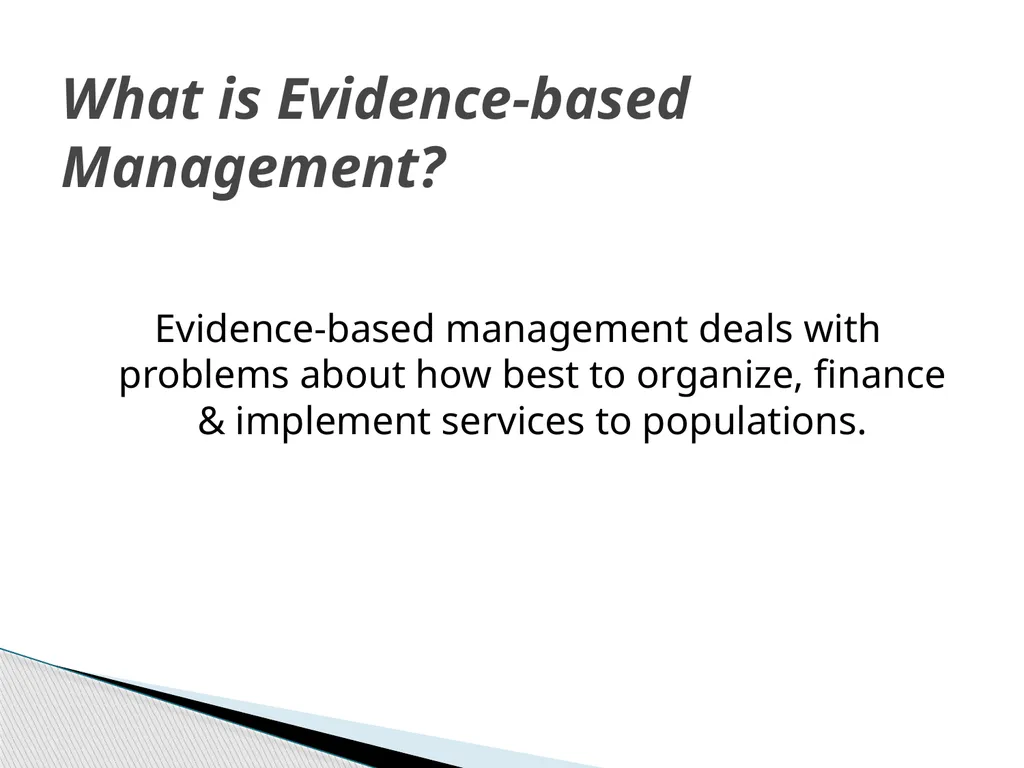 What is Evidence-based Management?

Evidence-based management deals with problems about how best to organize, finance & implement services to populations.